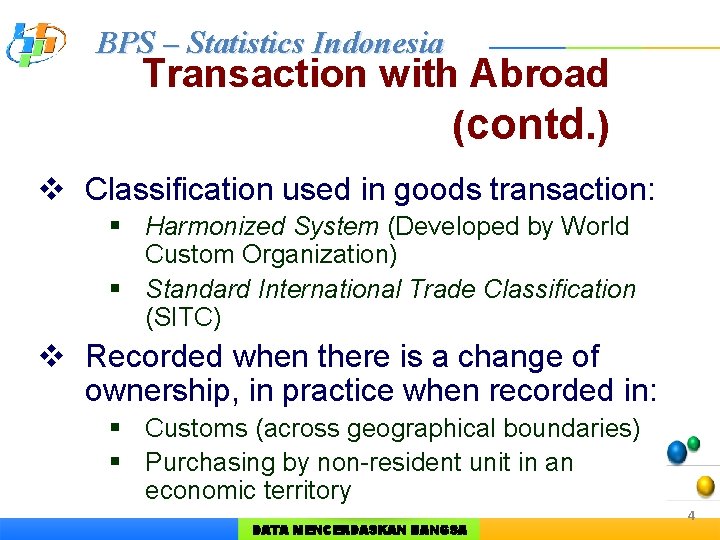 BPS – Statistics Indonesia

Transaction with Abroad (contd.)

❖ Classification used in goods transaction:

▪ Harmonized System (Developed by World Custom Organization)

▪ Standard International Trade Classification (SITC)

❖ Recorded when there is a change of ownership, in practice when recorded in:

▪ Customs (across geographical boundaries)

▪ Purchasing by non-resident unit in an economic territory

4

DATA MENCERDASKAN BANGSA